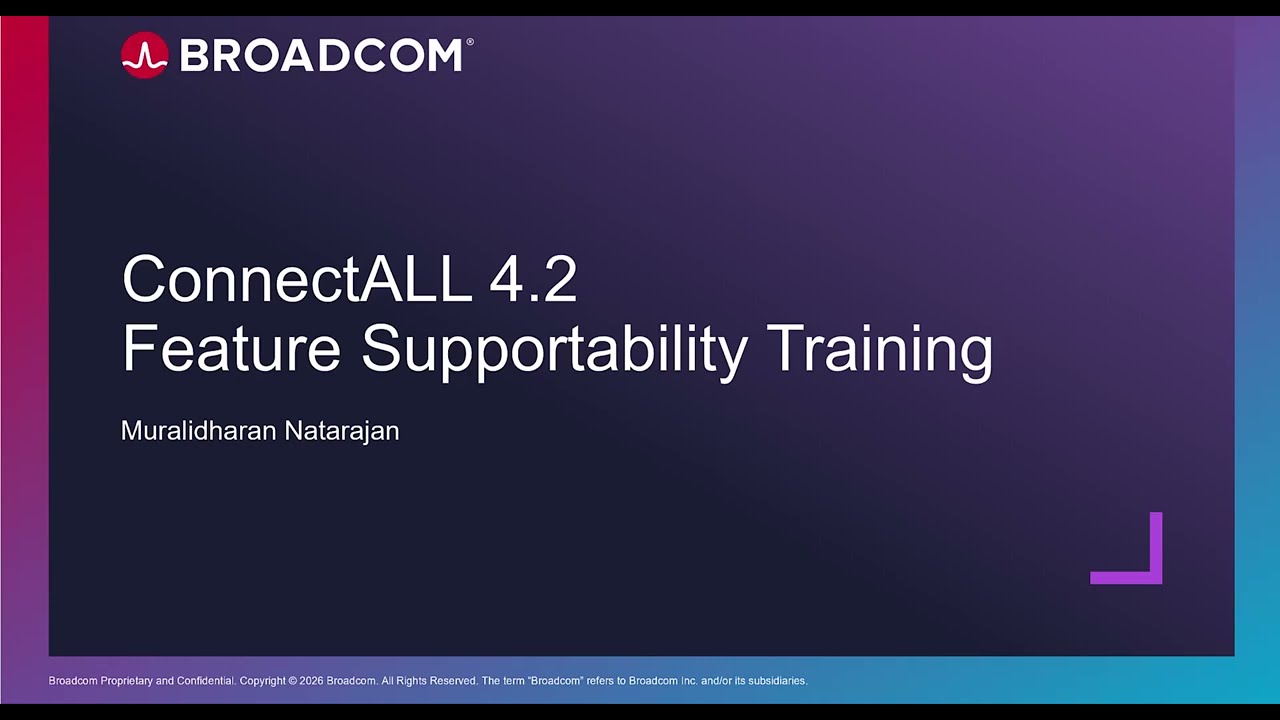 BROADCOM®

ConnectALL 4.2
Feature Supportability Training

Muralidharan Natarajan

Broadcom Proprietary and Confidential. Copyright © 2026 Broadcom. All Rights Reserved. The term "Broadcom" refers to Broadcom Inc. and/or its subsidiaries.